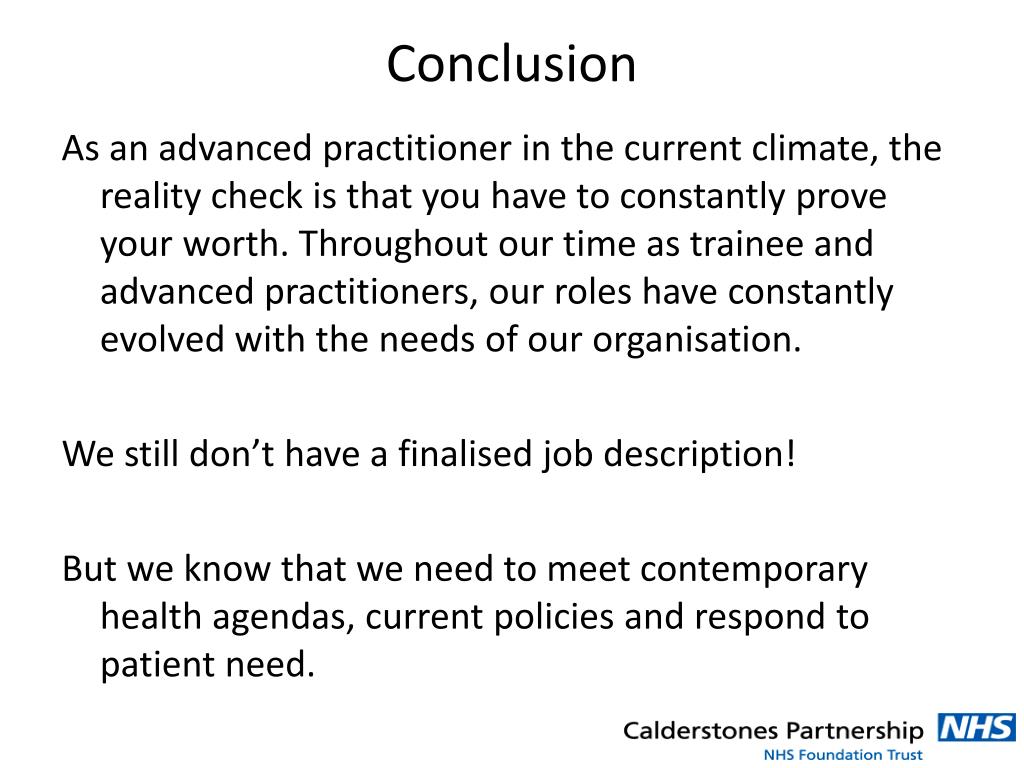 Conclusion

As an advanced practitioner in the current climate, the reality check is that you have to constantly prove your worth. Throughout our time as trainee and advanced practitioners, our roles have constantly evolved with the needs of our organisation.

We still don’t have a finalised job description!

But we know that we need to meet contemporary health agendas, current policies and respond to patient need.

Calderstones Partnership NHS
NHS Foundation Trust